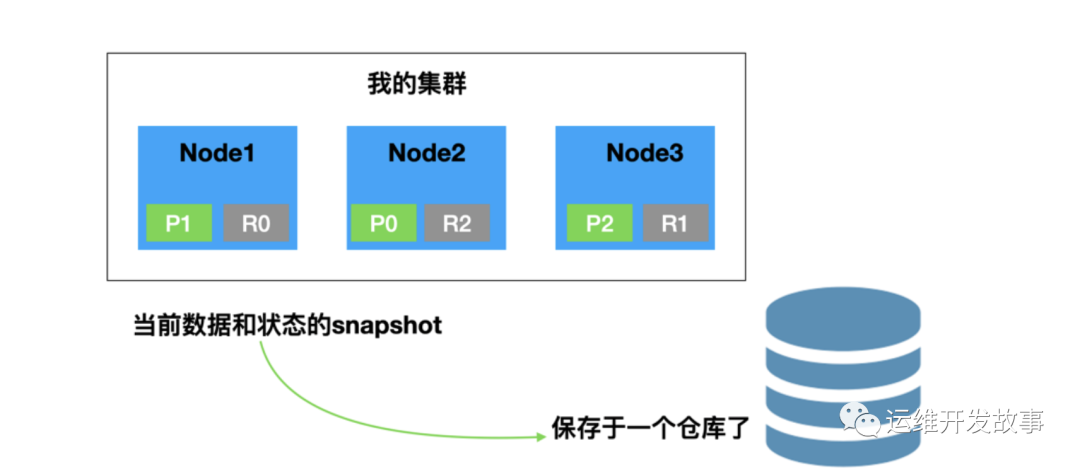 我的集群

Node1
P1 R0

Node2
P0 R2

Node3
P2 R1

当前数据和状态的snapshot

保存于一个仓库了

运维开发故事